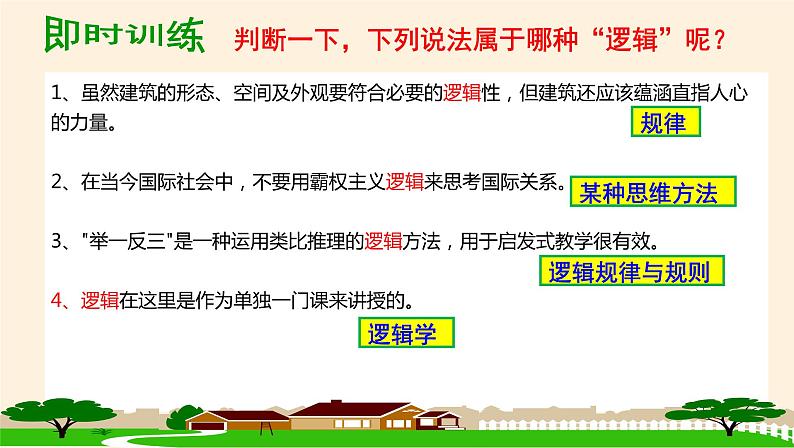 即时训练　判断一下，下列说法属于哪种“逻辑”呢？

1、虽然建筑的形态、空间及外观要符合必要的逻辑性，但建筑还应该蕴涵直指人心的力量。

规律

2、在当今国际社会中，不要用霸权主义逻辑来思考国际关系。

某种思维方法

3、"举一反三"是一种运用类比推理的逻辑方法，用于启发式教学很有效。

逻辑规律与规则

4、逻辑在这里是作为单独一门课来讲授的。

逻辑学